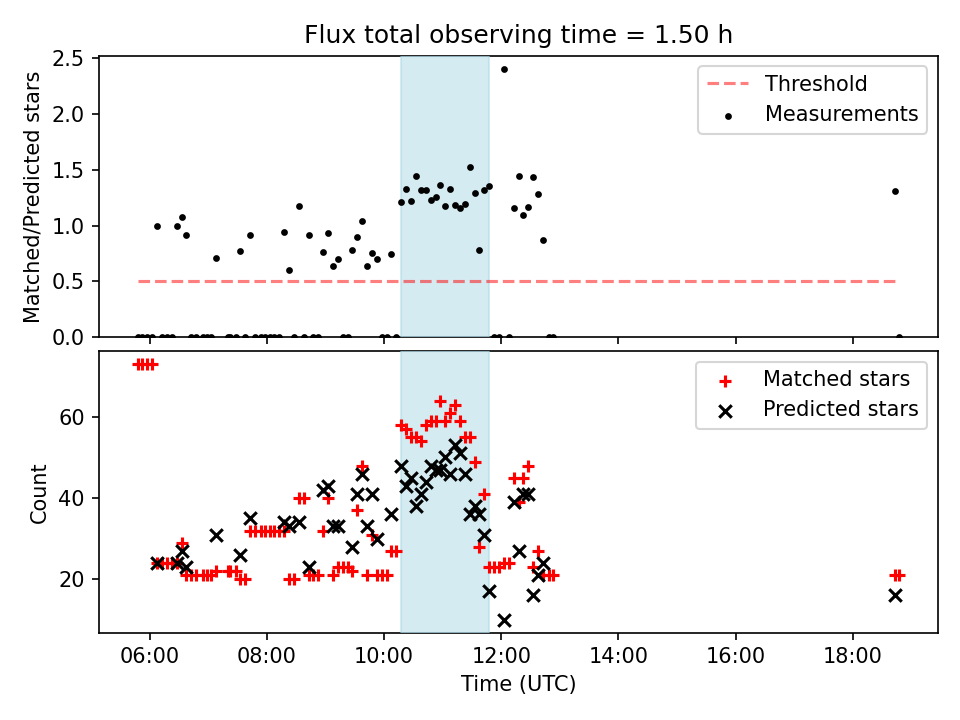 Flux total observing time = 1.50 h

Matched/Predicted stars

2.5
2.0
1.5
1.0
0.5
0.0

Threshold
Measurements

Count

60
40
20

Matched stars
Predicted stars

06:00
08:00
10:00
12:00
14:00
16:00
18:00

Time (UTC)